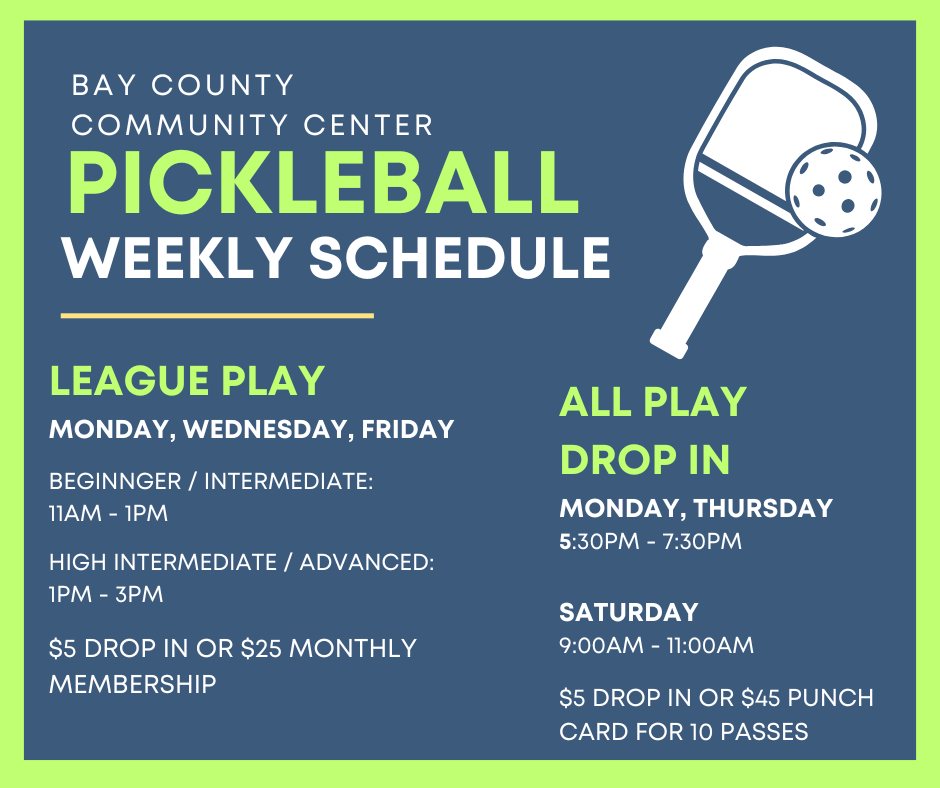 BAY COUNTY
COMMUNITY CENTER
PICKLEBALL
WEEKLY SCHEDULE

LEAGUE PLAY
MONDAY, WEDNESDAY, FRIDAY

BEGINNGER / INTERMEDIATE:
11AM - 1PM

HIGH INTERMEDIATE / ADVANCED:
1PM - 3PM

$5 DROP IN OR $25 MONTHLY MEMBERSHIP

ALL PLAY
DROP IN
MONDAY, THURSDAY
5:30PM - 7:30PM

SATURDAY
9:00AM - 11:00AM

$5 DROP IN OR $45 PUNCH CARD FOR 10 PASSES